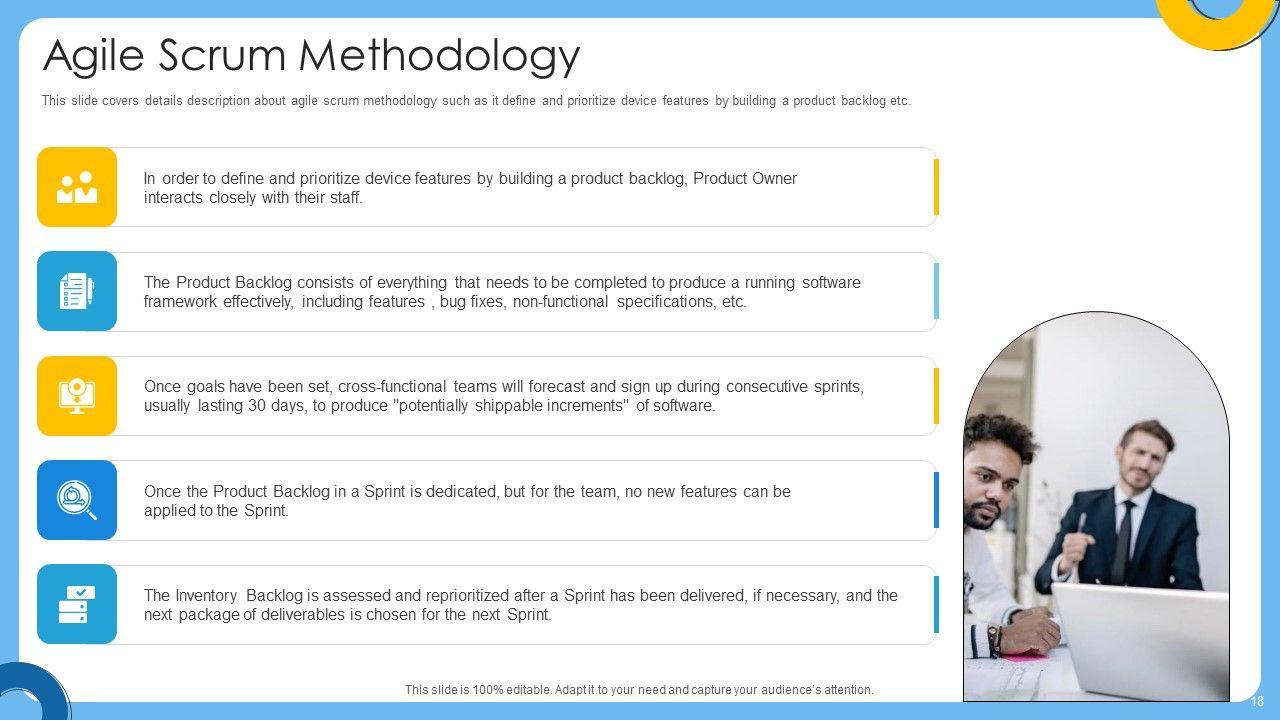 Agile Scrum Methodology

This slide covers details description about agile scrum methodology such as it define and prioritize device features by building a product backlog etc.

In order to define and prioritize device features by building a product backlog, Product Owner interacts closely with their staff.

The Product Backlog consists of everything that needs to be completed to produce a running software framework effectively, including features , bug fixes, non-functional specifications, etc.

Once goals have been set, cross-functional teams will forecast and sign up during consecutive sprints, usually lasting 30 days, to produce "potentially shippable increments" of software.

Once the Product Backlog in a Sprint is dedicated, but for the team, no new features can be applied to the Sprint.

The Inventory Backlog is assessed and reprioritized after a Sprint has been delivered, if necessary, and the next package of deliverables is chosen for the next Sprint.

This slide is 100% editable. Adapt it to your need and capture your audience's attention.

18